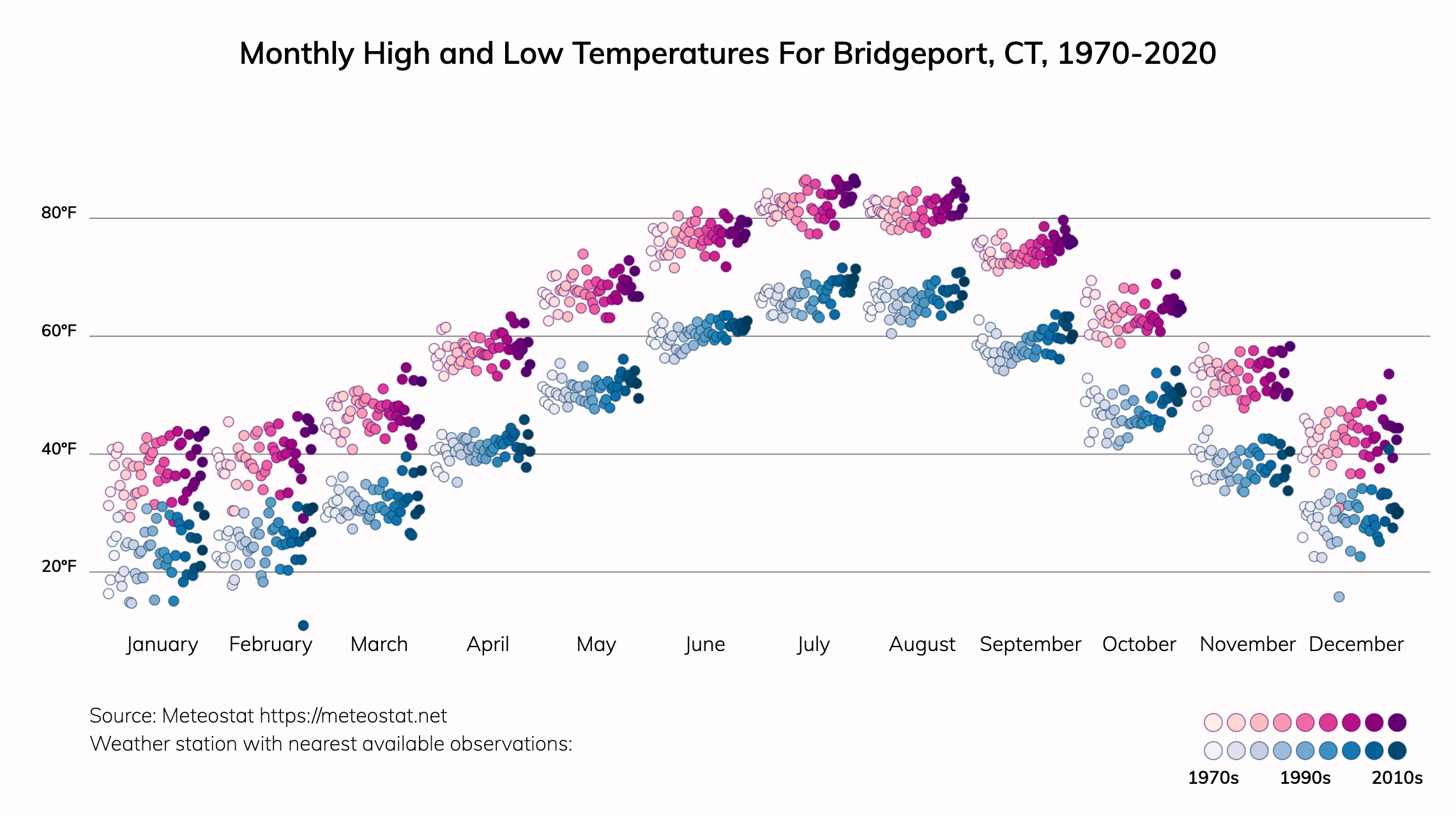 Monthly High and Low Temperatures For Bridgeport, CT, 1970-2020

80°F

60°F

40°F

20°F

January February March April May June July August September October November December

Source: Meteostat https://meteostat.net
Weather station with nearest available observations:

1970s 1990s 2010s